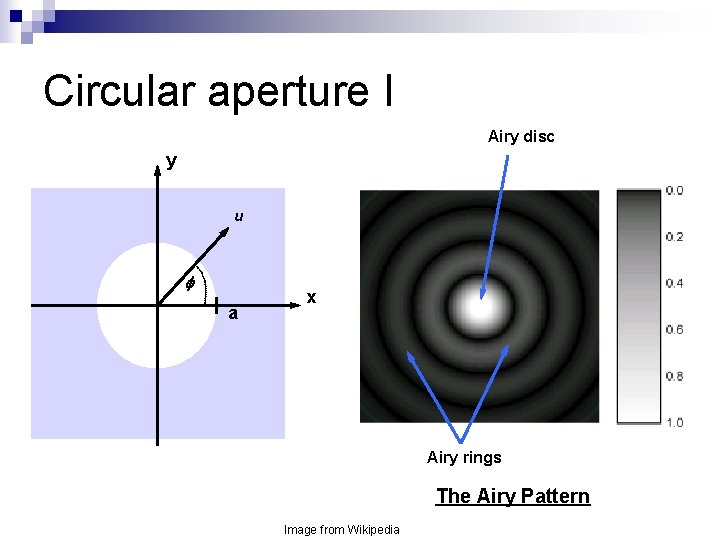 Circular aperture I

y

u

$\phi$

x

a

Airy disc

0.0
0.2
0.4
0.6
0.8
1.0

Airy rings

The Airy Pattern

Image from Wikipedia